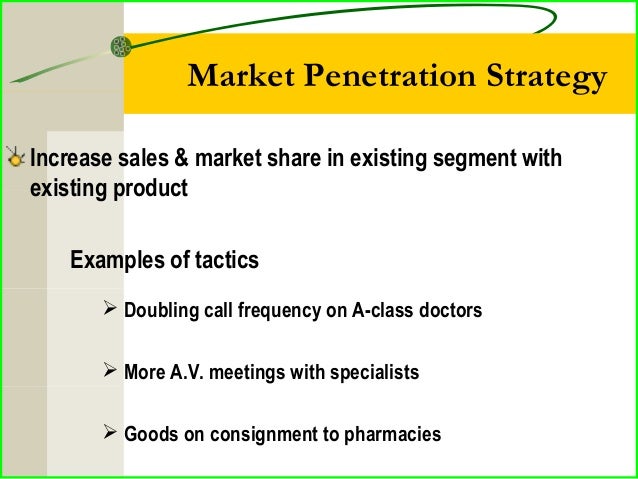 Market Penetration Strategy

Increase sales & market share in existing segment with existing product

Examples of tactics

➢ Doubling call frequency on A-class doctors

➢ More A.V. meetings with specialists

➢ Goods on consignment to pharmacies